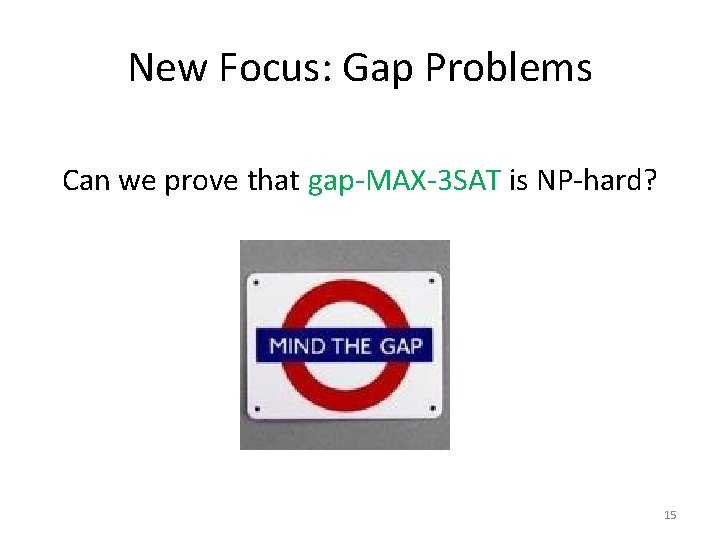 New Focus: Gap Problems

Can we prove that gap-MAX-3SAT is NP-hard?

MIND THE GAP

15